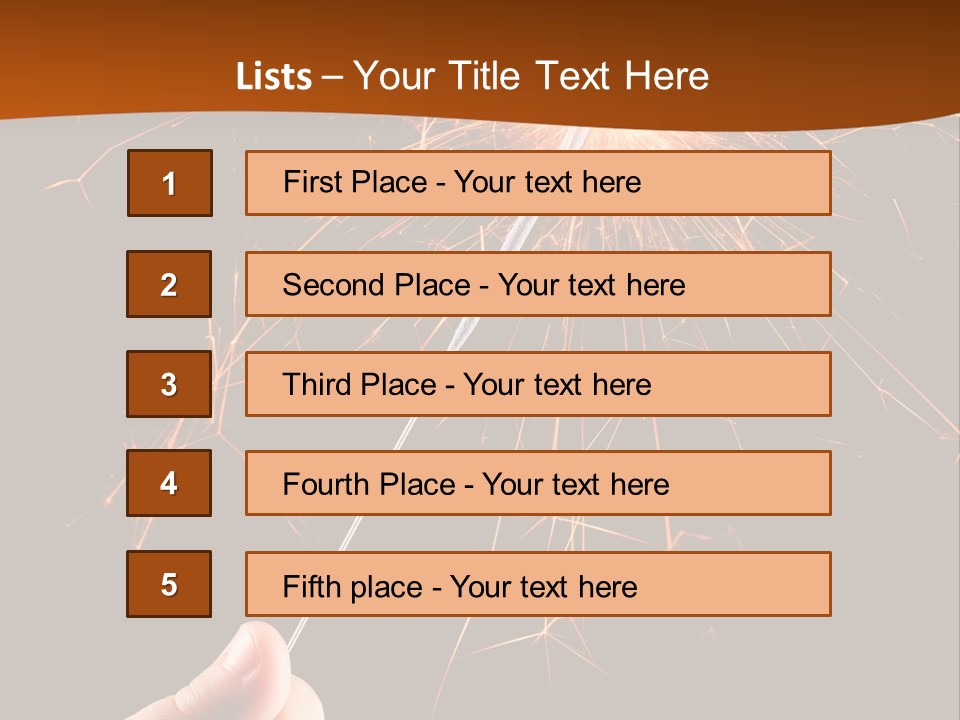 Lists – Your Title Text Here

1

First Place - Your text here

2

Second Place - Your text here

3

Third Place - Your text here

4

Fourth Place - Your text here

5

Fifth place - Your text here